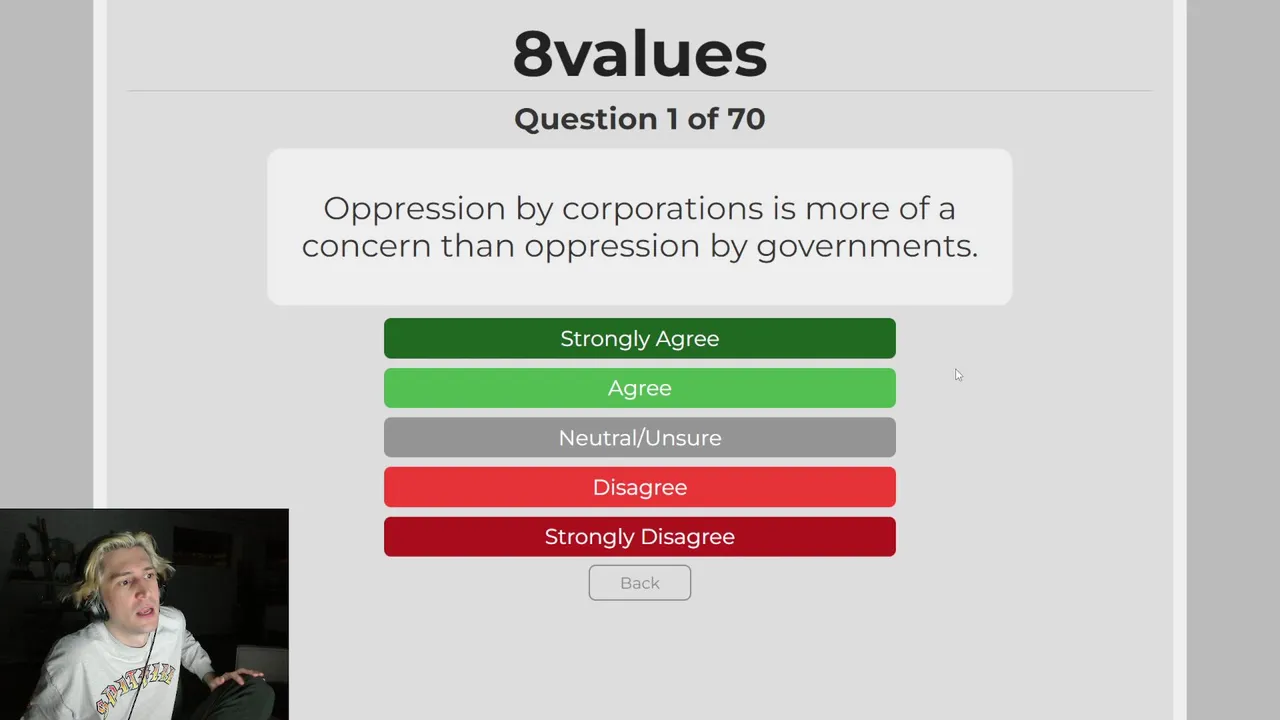 8values

Question 1 of 70

Oppression by corporations is more of a concern than oppression by governments.

Strongly Agree

Agree

Neutral/Unsure

Disagree

Strongly Disagree

Back